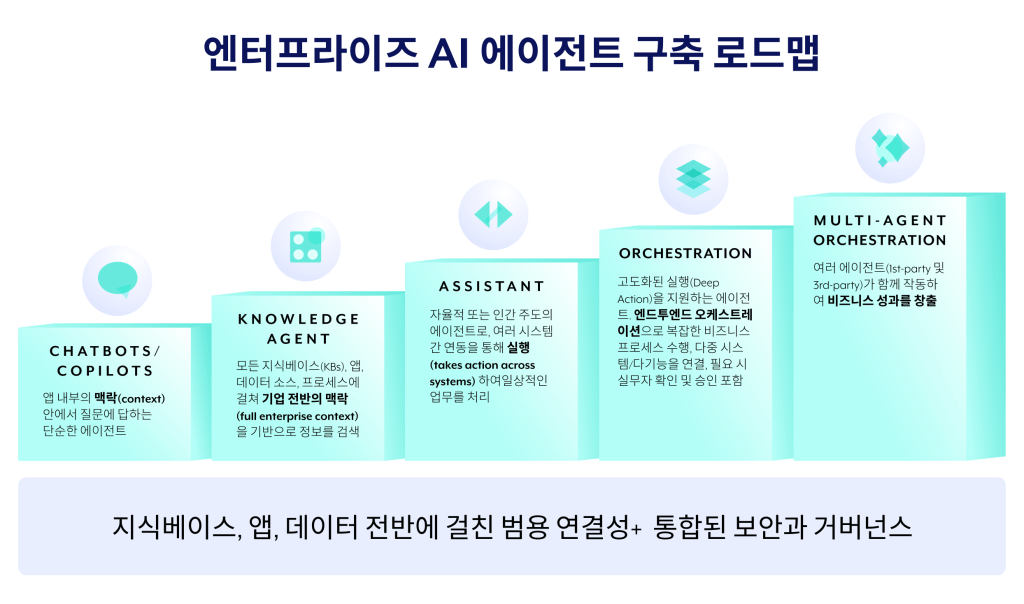 엔터프라이즈 AI 에이전트 구축 로드맵

CHATBOTS/ COPILOTS

앱 내부의 맥락(context) 안에서 질문에 답하는 단순한 에이전트

KNOWLEDGE AGENT

모든 지식베이스(KBs), 앱, 데이터 소스, 프로세스에 걸쳐 기업 전반의 맥락 (full enterprise context) 을 기반으로 정보를 검색

ASSISTANT

자율적 또는 인간 주도의 에이전트로, 여러 시스템 간 연동을 통해 실행 (takes action across systems) 하여일상적인 업무를 처리

ORCHESTRATION

고도화된 실행(Deep Action)을 지원하는 에이전트. 엔드투엔드 오케스트레이션으로 복잡한 비즈니스 프로세스 수행, 다중 시스템/다기능을 연결, 필요 시 실무자 확인 및 승인 포함

MULTI-AGENT ORCHESTRATION

여러 에이전트(1st-party 및 3rd-party)가 함께 작동하여 비즈니스 성과를 창출

지식베이스, 앱, 데이터 전반에 걸친 범용 연결성+ 통합된 보안과 거버넌스